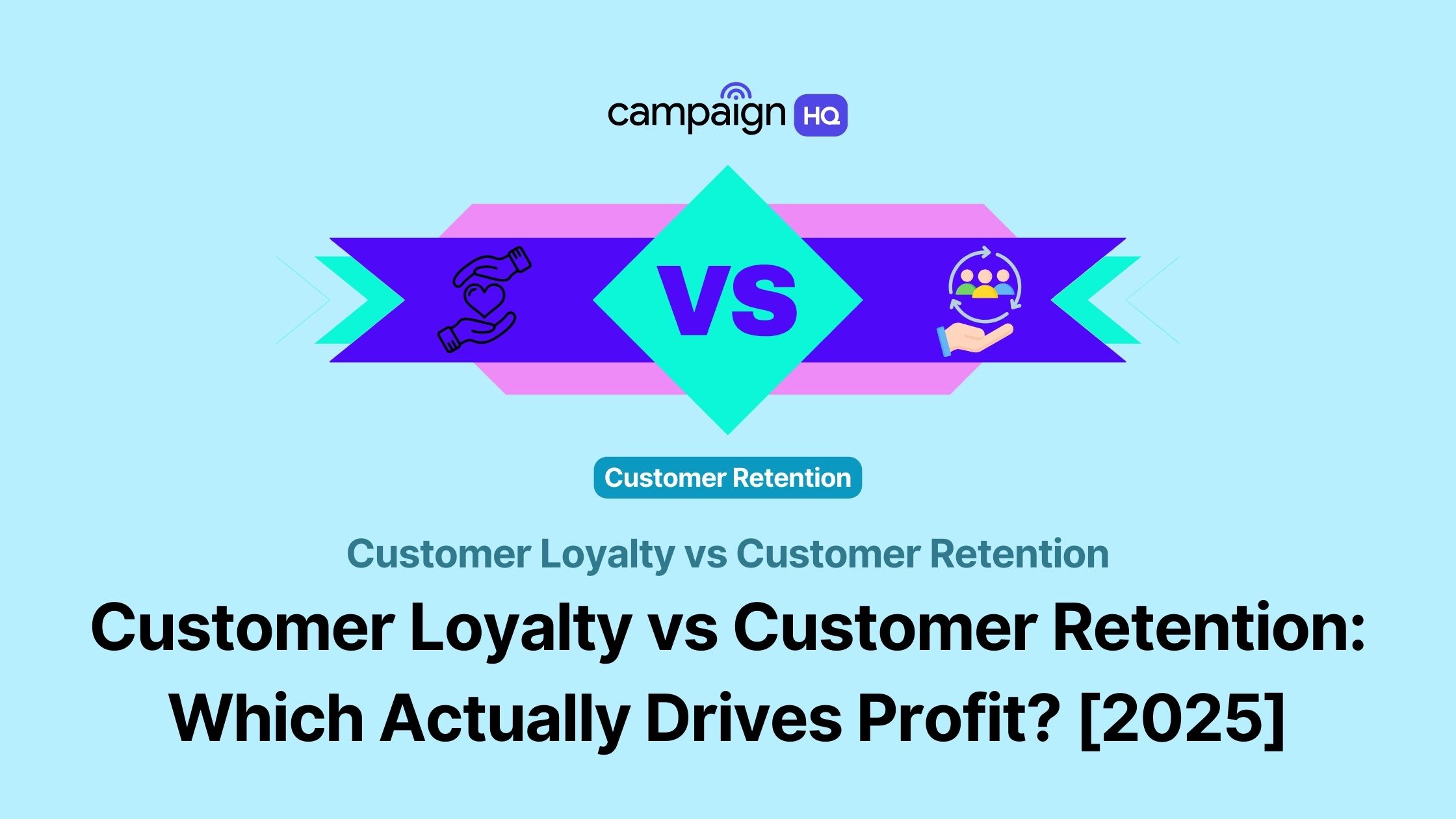 campaign HQ

VS

Customer Retention

Customer Loyalty vs Customer Retention

Customer Loyalty vs Customer Retention: Which Actually Drives Profit? [2025]